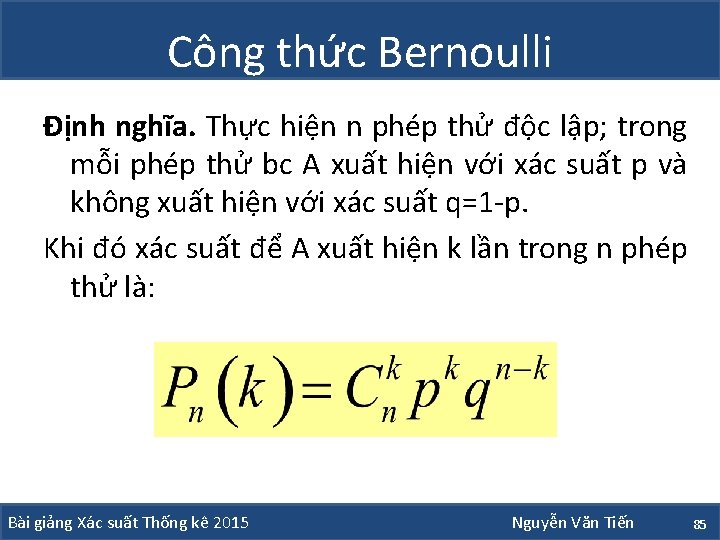 Công thức Bernoulli

Định nghĩa. Thực hiện n phép thử độc lập; trong mỗi phép thử bc A xuất hiện với xác suất p và không xuất hiện với xác suất q=1-p.

Khi đó xác suất để A xuất hiện k lần trong n phép thử là:

$P_n(k) = C_n^k p^k q^{n-k}$

Bài giảng Xác suất Thống kê 2015

Nguyễn Văn Tiến

85